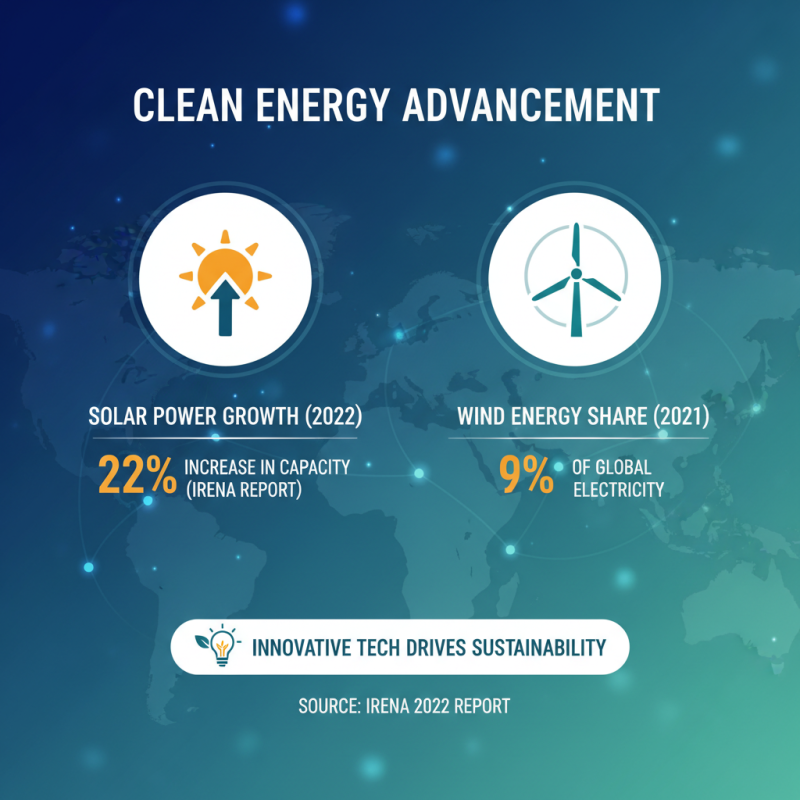 CLEAN ENERGY ADVANCEMENT

SOLAR POWER GROWTH (2022)

22% INCREASE IN CAPACITY (IRENA REPORT)

WIND ENERGY SHARE (2021)

9% OF GLOBAL ELECTRICITY

INNOVATIVE TECH DRIVES SUSTAINABILITY

SOURCE: IRENA 2022 REPORT